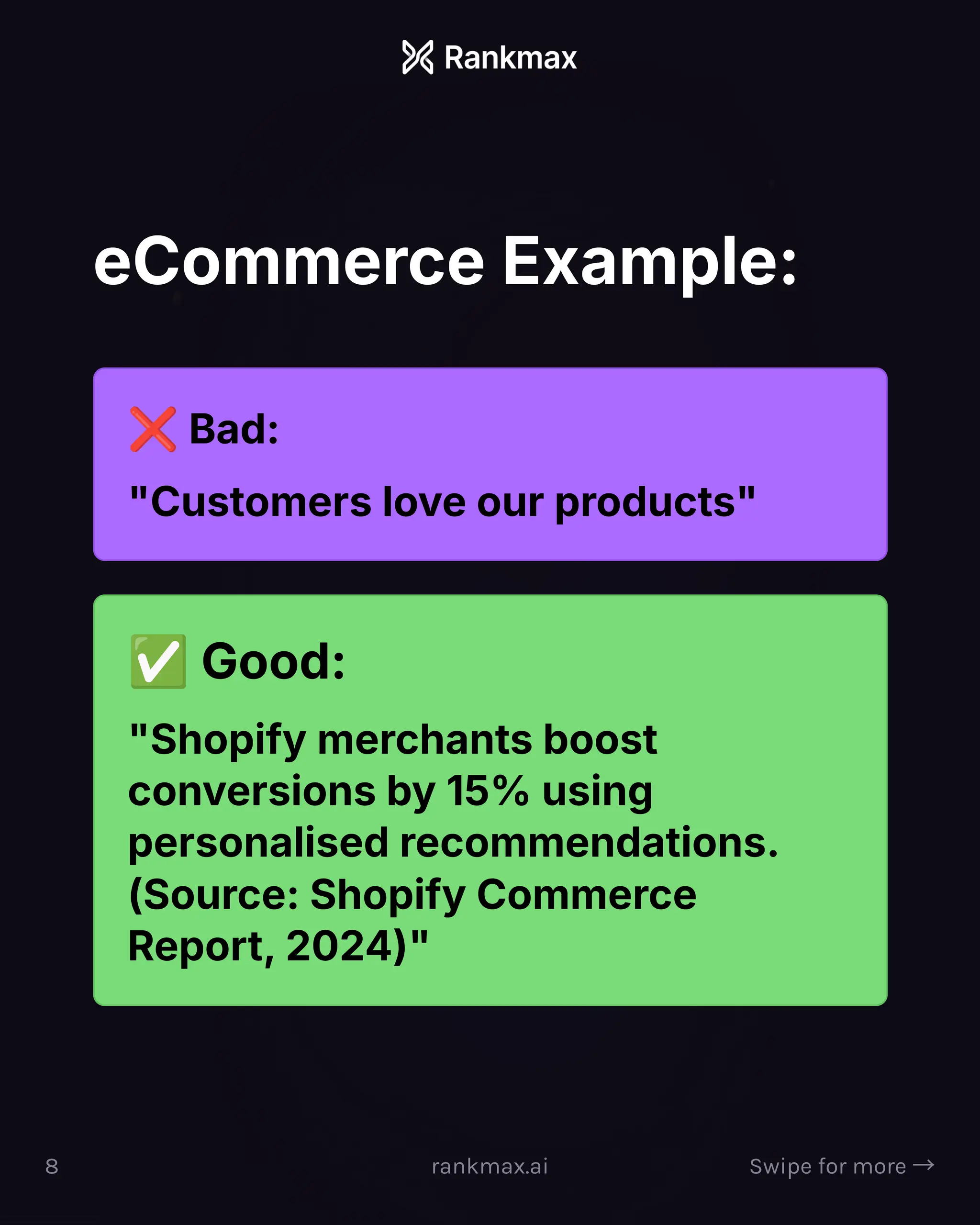 Rankmax

eCommerce Example:

❌ Bad:

"Customers love our products"

✅ Good:

"Shopify merchants boost conversions by 15% using personalised recommendations. (Source: Shopify Commerce Report, 2024)"

8

rankmax.ai

Swipe for more →